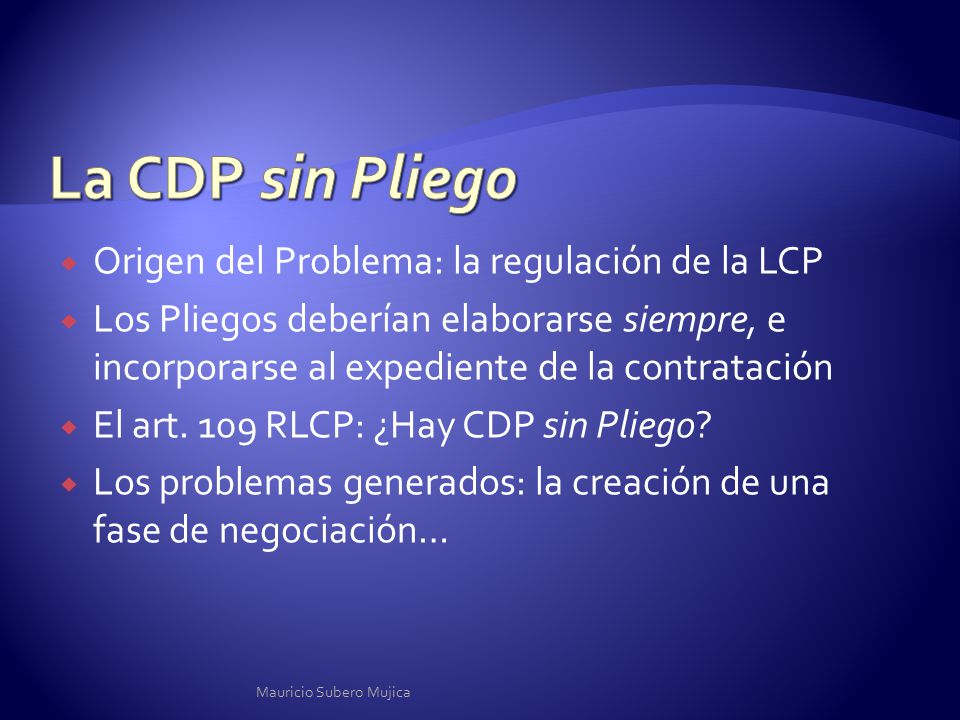 La CDP sin Pliego

Origen del Problema: la regulación de la LCP

Los Pliegos deberían elaborarse siempre, e incorporarse al expediente de la contratación

El art. 109 RLCP: ¿Hay CDP sin Pliego?

Los problemas generados: la creación de una fase de negociación…

Mauricio Subero Mujica